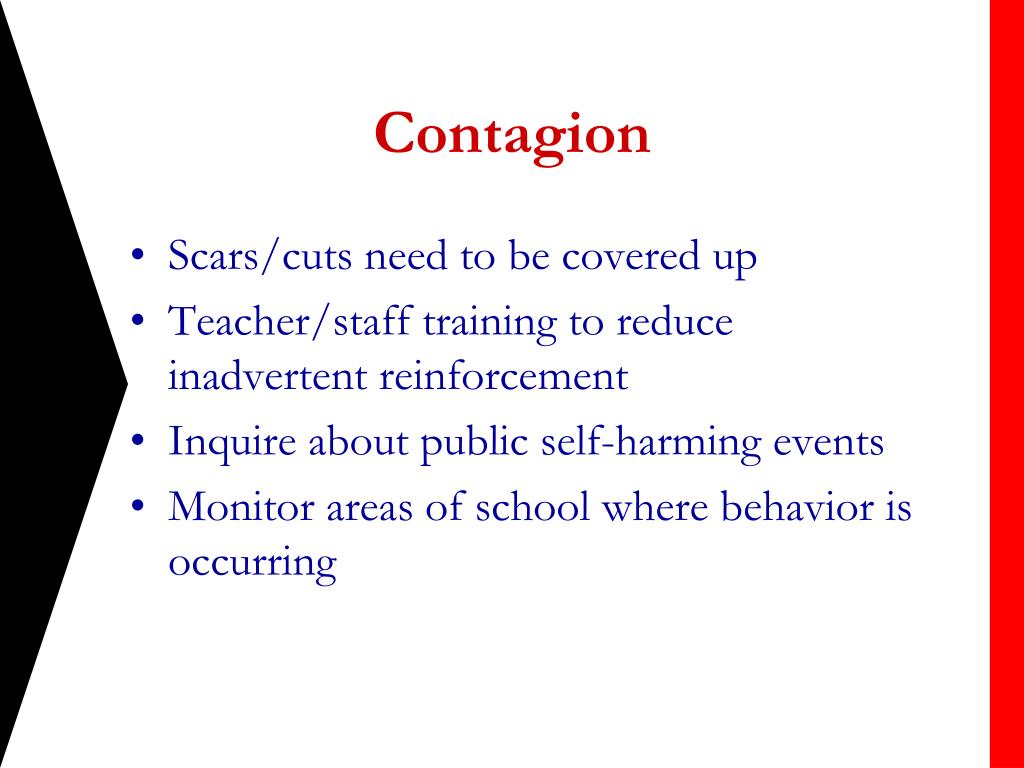 Contagion

• Scars/cuts need to be covered up
• Teacher/staff training to reduce inadvertent reinforcement
• Inquire about public self-harming events
• Monitor areas of school where behavior is occurring